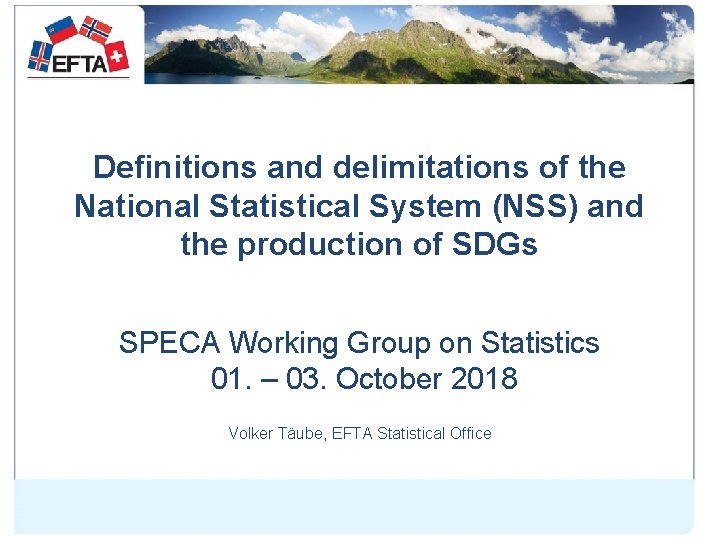 EFTA

Definitions and delimitations of the National Statistical System (NSS) and the production of SDGs

SPECA Working Group on Statistics
01. – 03. October 2018

Volker Täube, EFTA Statistical Office